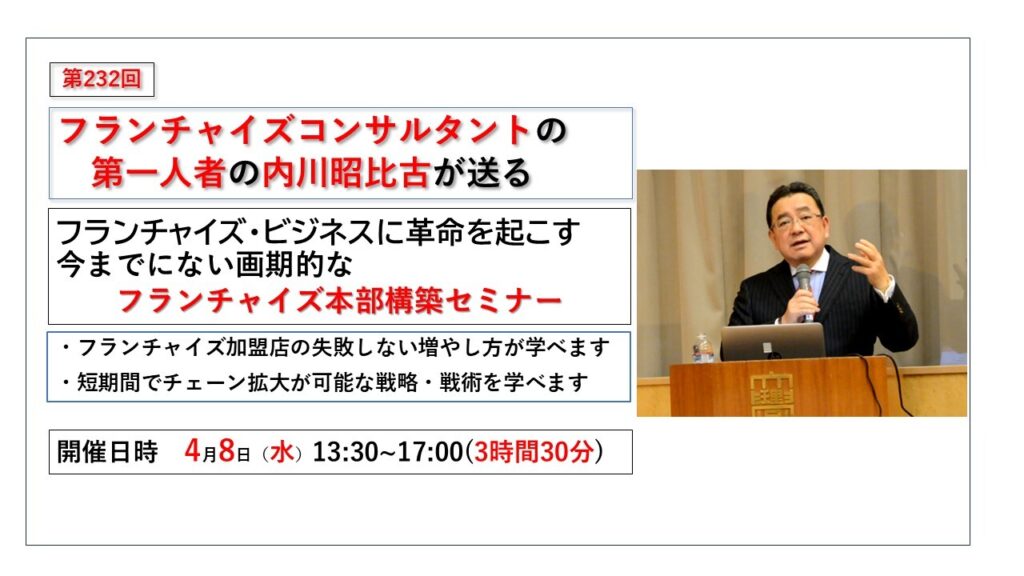 第232回

フランチャイズコンサルタントの
第一人者の内川昭比古が送る

フランチャイズ･ビジネスに革命を起こす
今までにない画期的な
フランチャイズ本部構築セミナー

・フランチャイズ加盟店の失敗しない増やし方が学べます
・短期間でチェーン拡大が可能な戦略・戦術を学べます

開催日時　4月8日（水）13:30~17:00(3時間30分)